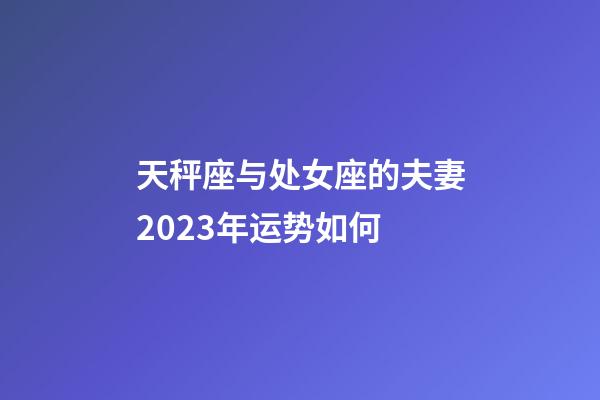 天秤座与处女座的夫妻2023年运势如何